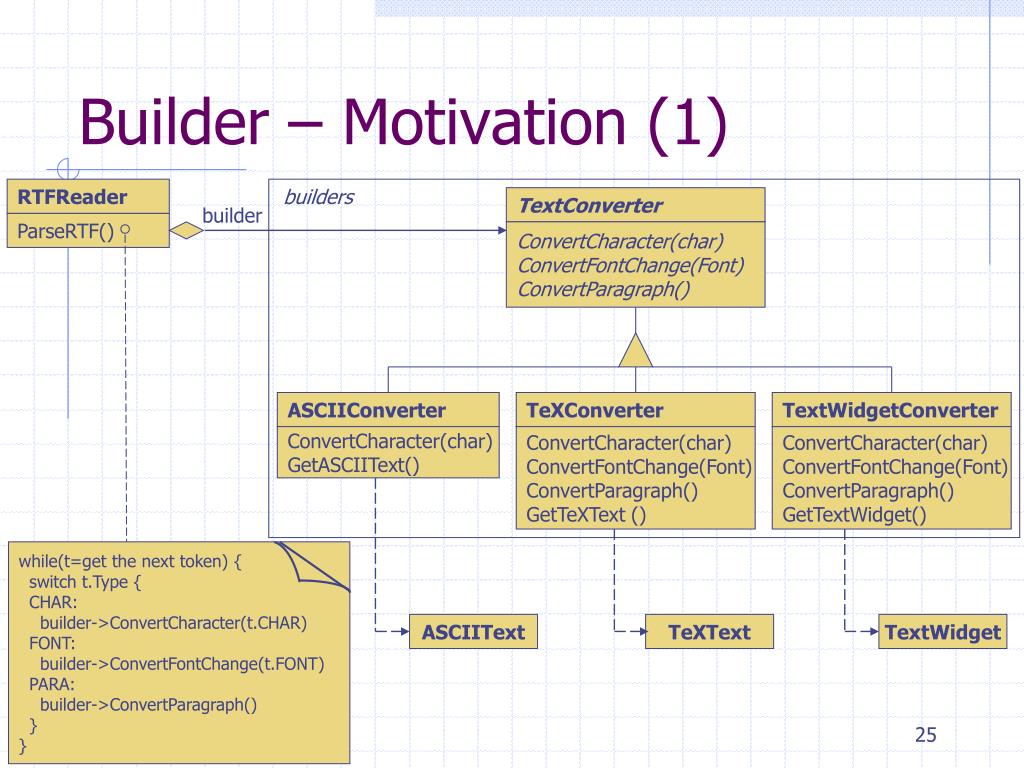 Builder – Motivation (1)

RTFReader

ParseRTF()

builder

builders

TextConverter

ConvertCharacter(char)
ConvertFontChange(Font)
ConvertParagraph()

ASCIIConverter

ConvertCharacter(char)
GetASCIIText()

TeXConverter

ConvertCharacter(char)
ConvertFontChange(Font)
ConvertParagraph()
GetTeXText ()

TextWidgetConverter

ConvertCharacter(char)
ConvertFontChange(Font)
ConvertParagraph()
GetTextWidget()

while(t=get the next token) {
switch t.Type {
CHAR:
builder->ConvertCharacter(t.CHAR)
FONT:
builder->ConvertFontChange(t.FONT)
PARA:
builder->ConvertParagraph()
}
}

ASCIIText

TeXText

TextWidget

25